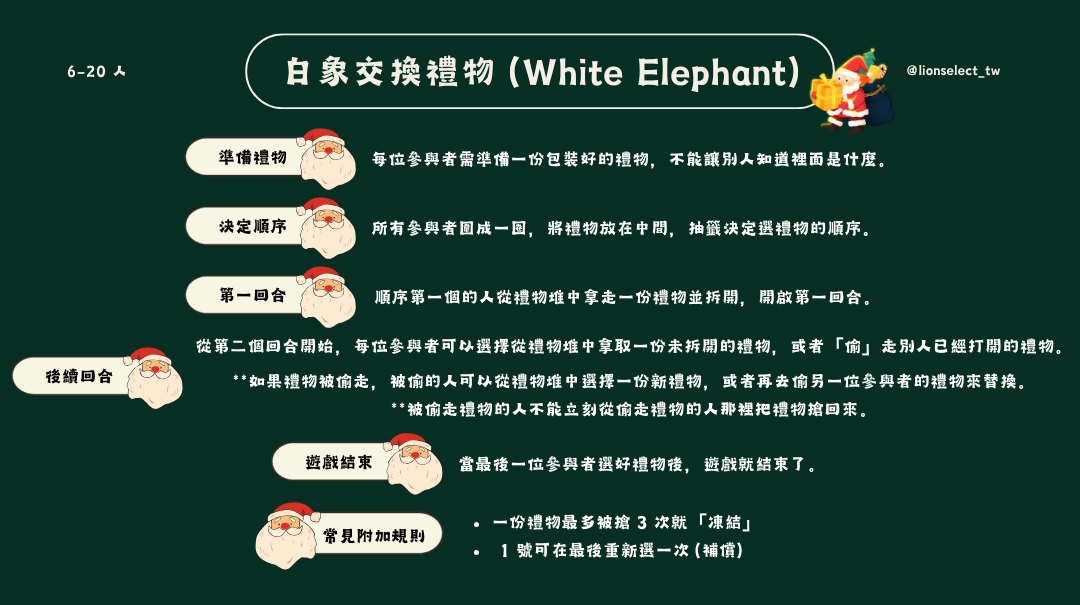 6-20 人

白象交換禮物 (White Elephant)

@lionselect_tw

準備禮物

每位參與者需準備一份包裝好的禮物，不能讓別人知道裡面是什麼。

決定順序

所有參與者圍成一圈，將禮物放在中間，抽籤決定選禮物的順序。

第一回合

順序第一個的人從禮物堆中拿走一份禮物並拆開，開啟第一回合。

後續回合

從第二個回合開始，每位參與者可以選擇從禮物堆中拿取一份未拆開的禮物，或者「偷」走別人已經打開的禮物。

**如果禮物被偷走，被偷的人可以從禮物堆中選擇一份新禮物，或者再去偷另一位參與者的禮物來替換。

**被偷走禮物的人不能立刻從偷走禮物的人那裡把禮物搶回來。

遊戲結束

當最後一位參與者選好禮物後，遊戲就結束了。

常見附加規則

• 一份禮物最多被搶 3 次就「凍結」
• 1 號可在最後重新選一次 (補償)